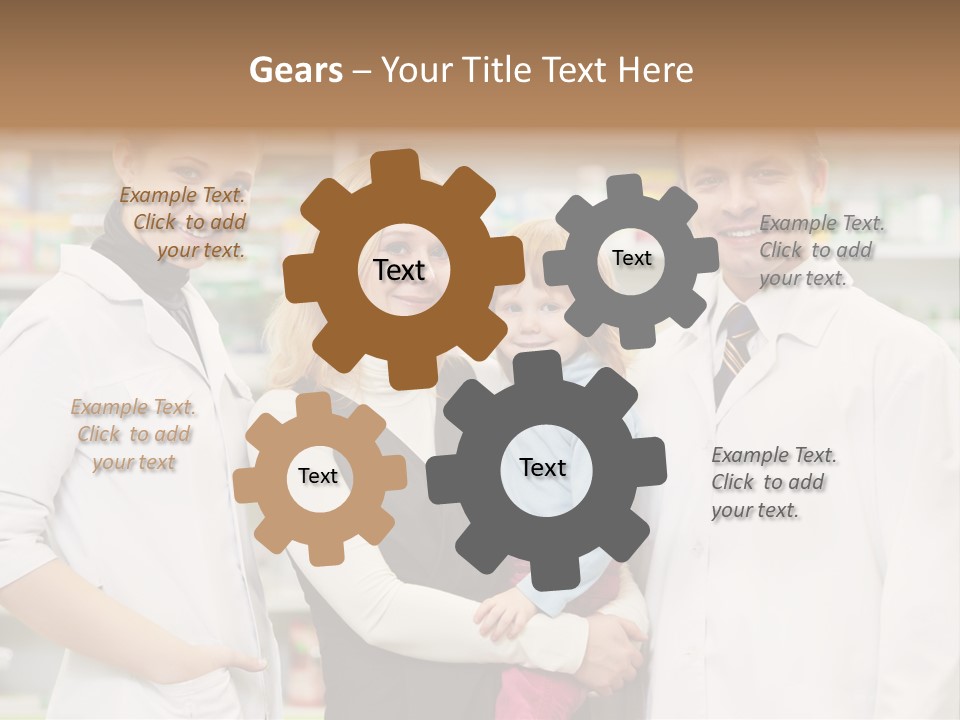 Gears – Your Title Text Here

Example Text. Click to add your text.

Text

Text

Example Text. Click to add your text.

Example Text. Click to add your text

Text

Text

Example Text. Click to add your text.